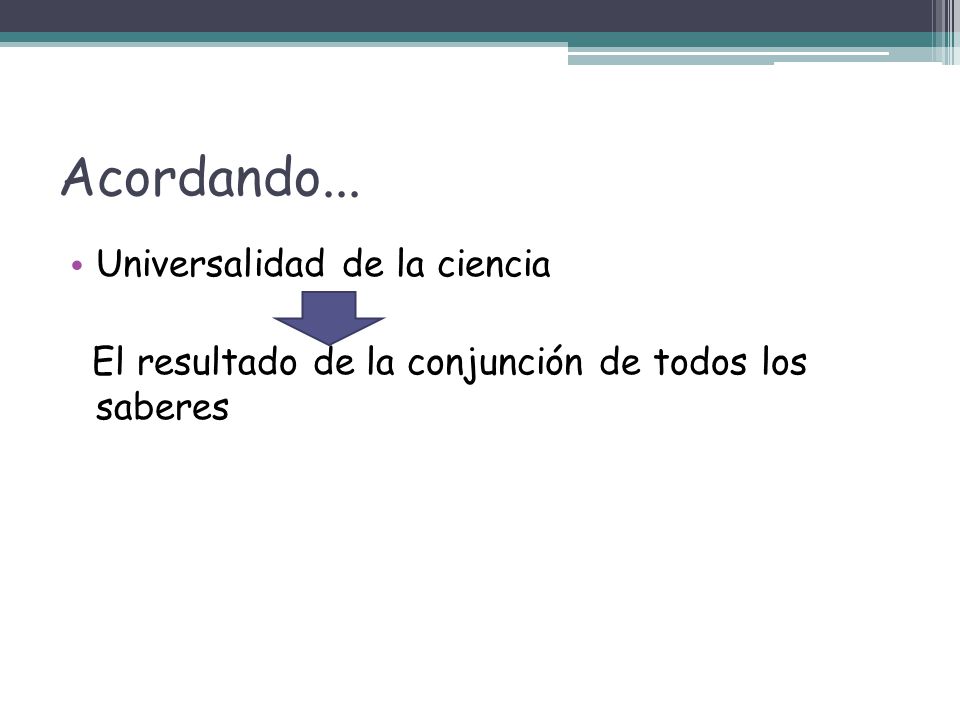 Acordando...

• Universalidad de la ciencia

El resultado de la conjunción de todos los saberes